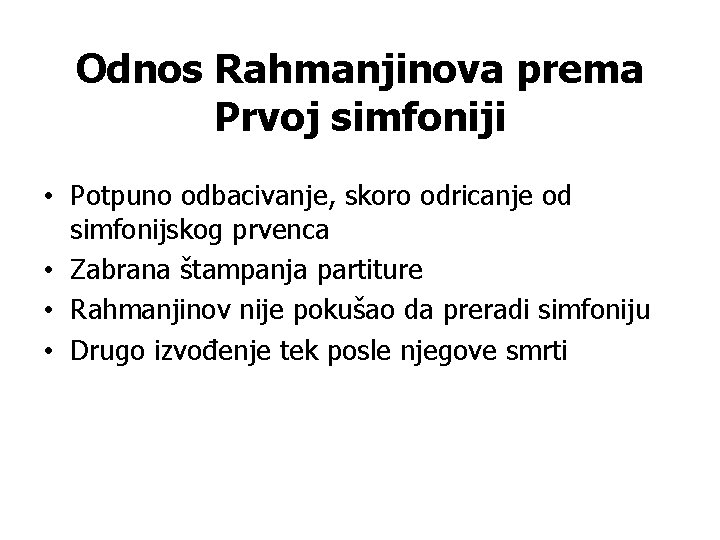 Odnos Rahmanjinova prema Prvoj simfoniji

• Potpuno odbacivanje, skoro odricanje od simfonijskog prvenca
• Zabrana štampanja partiture
• Rahmanjinov nije pokušao da preradi simfoniju
• Drugo izvođenje tek posle njegove smrti